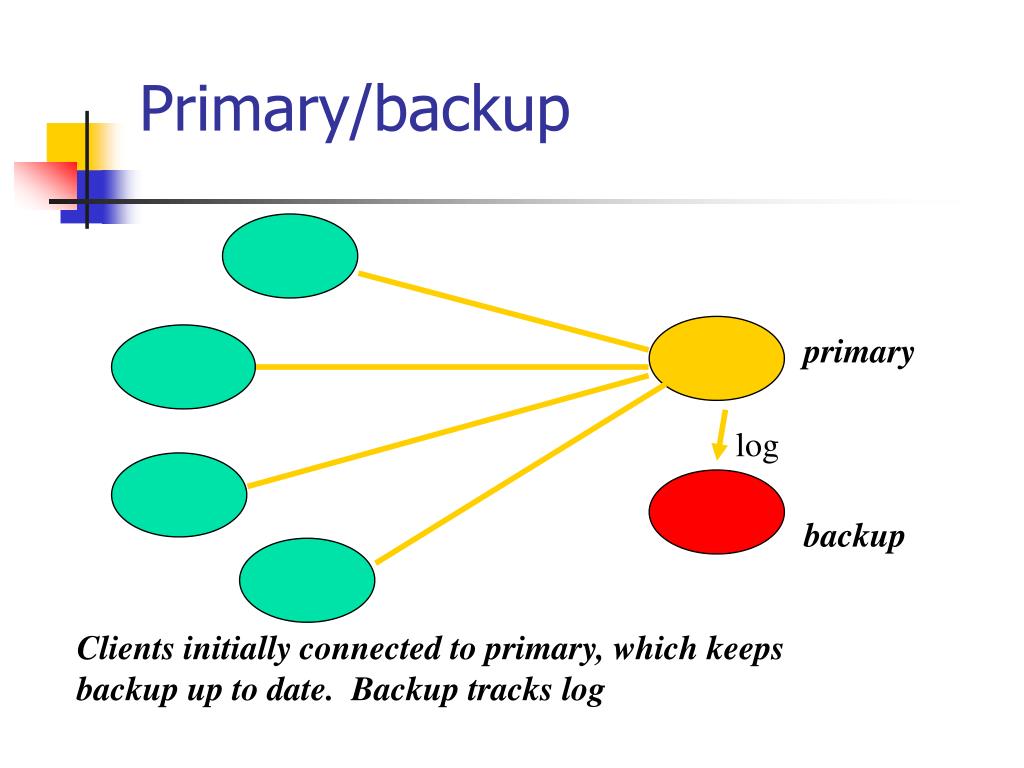 Primary/backup

primary

log

backup

Clients initially connected to primary, which keeps backup up to date.  Backup tracks log